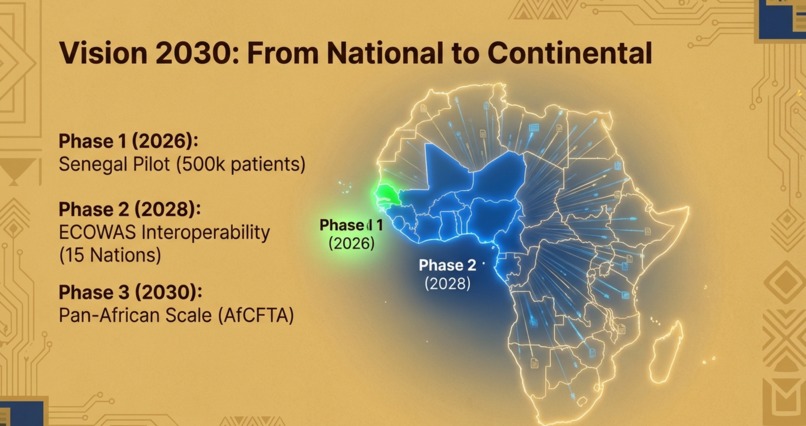 Vision 2030: From National to Continental

Phase 1 (2026):
Senegal Pilot (500k patients)

Phase 2 (2028):
ECOWAS Interoperability (15 Nations)

Phase 3 (2030):
Pan-African Scale (AfCFTA)

Phase 1
(2026)

Phase 2
(2028)